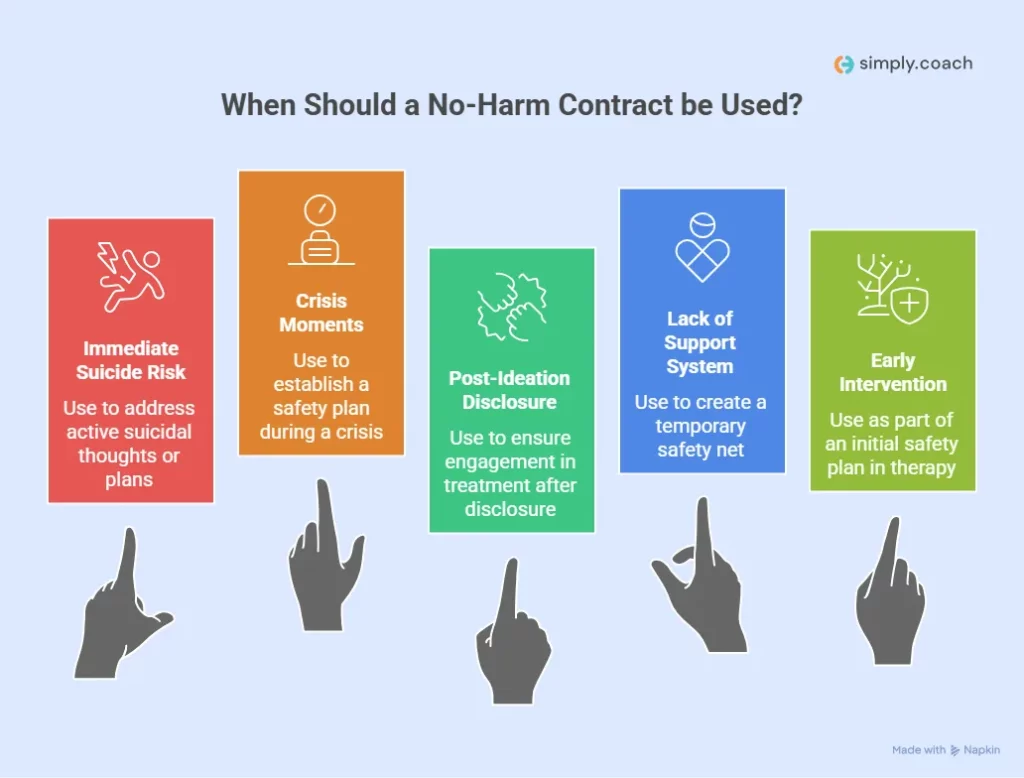 simply.coach

When Should a No-Harm Contract be Used?

Immediate Suicide Risk
Use to address active suicidal thoughts or plans

Crisis Moments
Use to establish a safety plan during a crisis

Post-Ideation Disclosure
Use to ensure engagement in treatment after disclosure

Lack of Support System
Use to create a temporary safety net

Early Intervention
Use as part of an initial safety plan in therapy

Made with Napkin